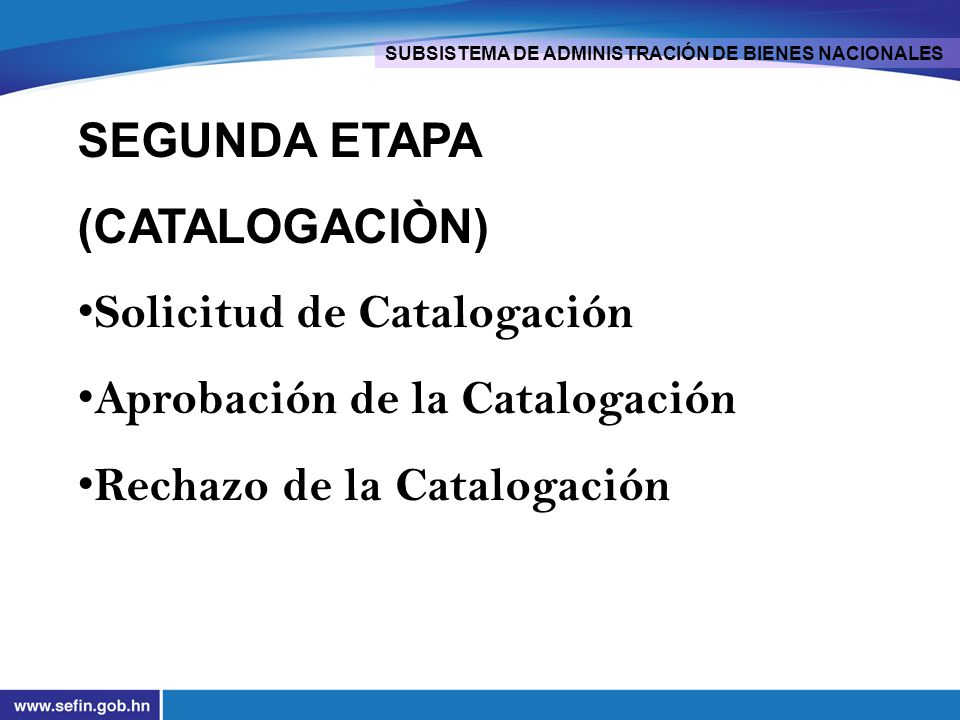 SUBSISTEMA DE ADMINISTRACIÓN DE BIENES NACIONALES

SEGUNDA ETAPA

(CATALOGACIÒN)

•Solicitud de Catalogación

•Aprobación de la Catalogación

•Rechazo de la Catalogación

www.sefin.gob.hn